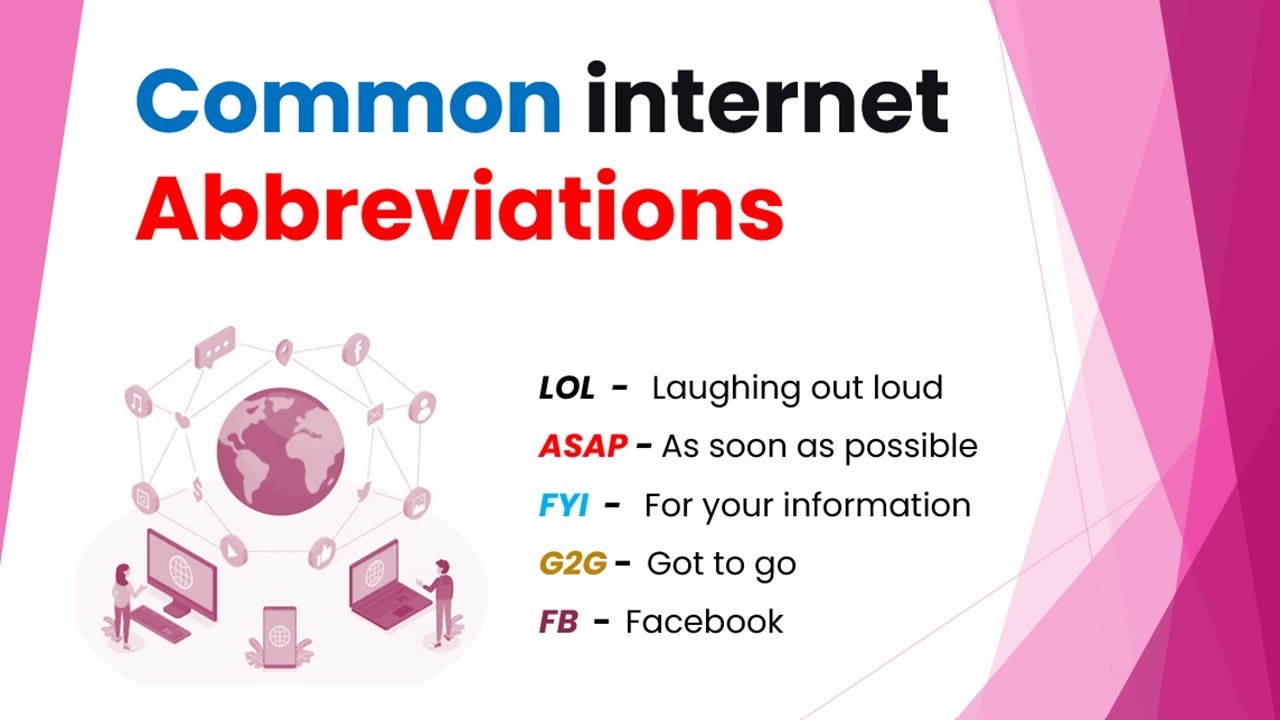 Common internet Abbreviations

LOL - Laughing out loud
ASAP - As soon as possible
FYI - For your information
G2G - Got to go
FB - Facebook